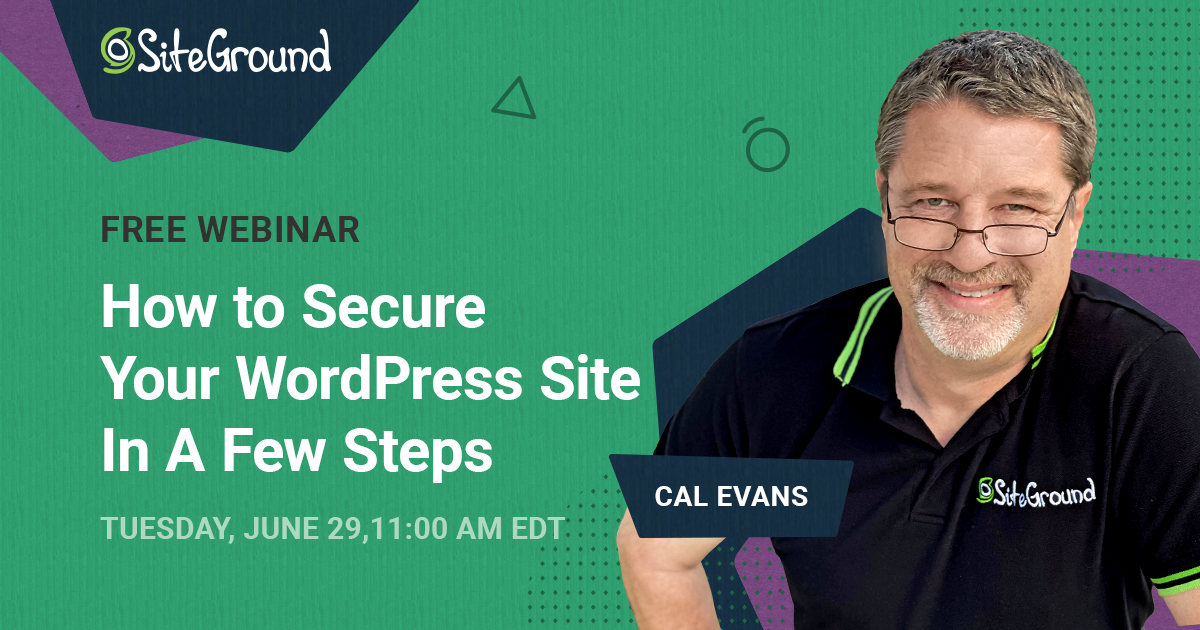 SiteGround

FREE WEBINAR

How to Secure Your WordPress Site In A Few Steps

TUESDAY, JUNE 29,11:00 AM EDT

CAL EVANS

SiteGround